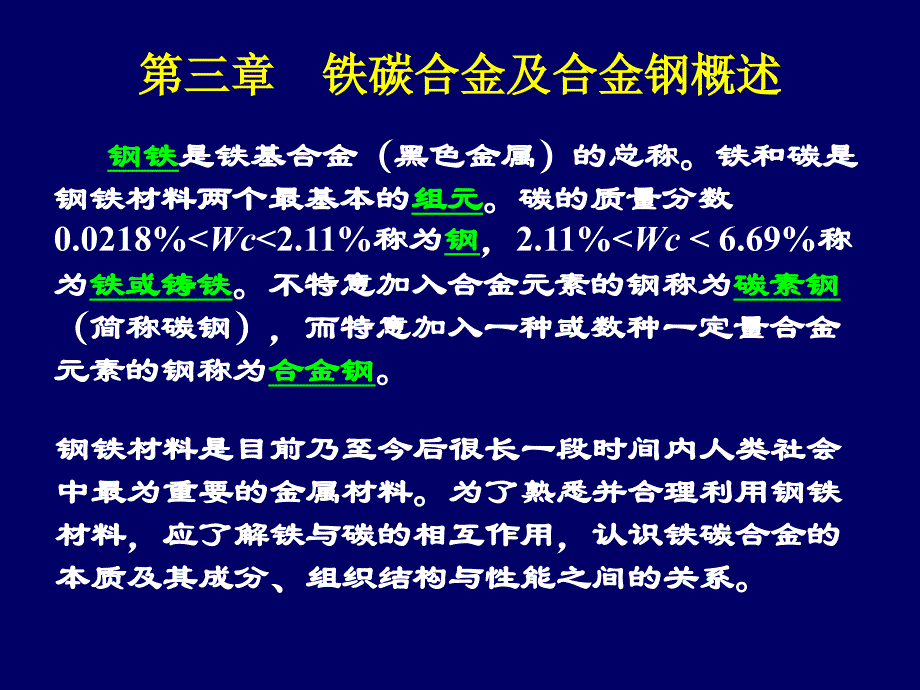 第三章　铁碳合金及合金钢概述

钢铁是铁基合金（黑色金属）的总称。铁和碳是钢铁材料两个最基本的组元。碳的质量分数 $0.0218\%<Wc<2.11\%$称为钢，$2.11\%<Wc<6.69\%$称为铁或铸铁。不特意加入合金元素的钢称为碳素钢（简称碳钢），而特意加入一种或数种一定量合金元素的钢称为合金钢。

钢铁材料是目前乃至今后很长一段时间内人类社会中最为重要的金属材料。为了熟悉并合理利用钢铁材料，应了解铁与碳的相互作用，认识铁碳合金的本质及其成分、组织结构与性能之间的关系。